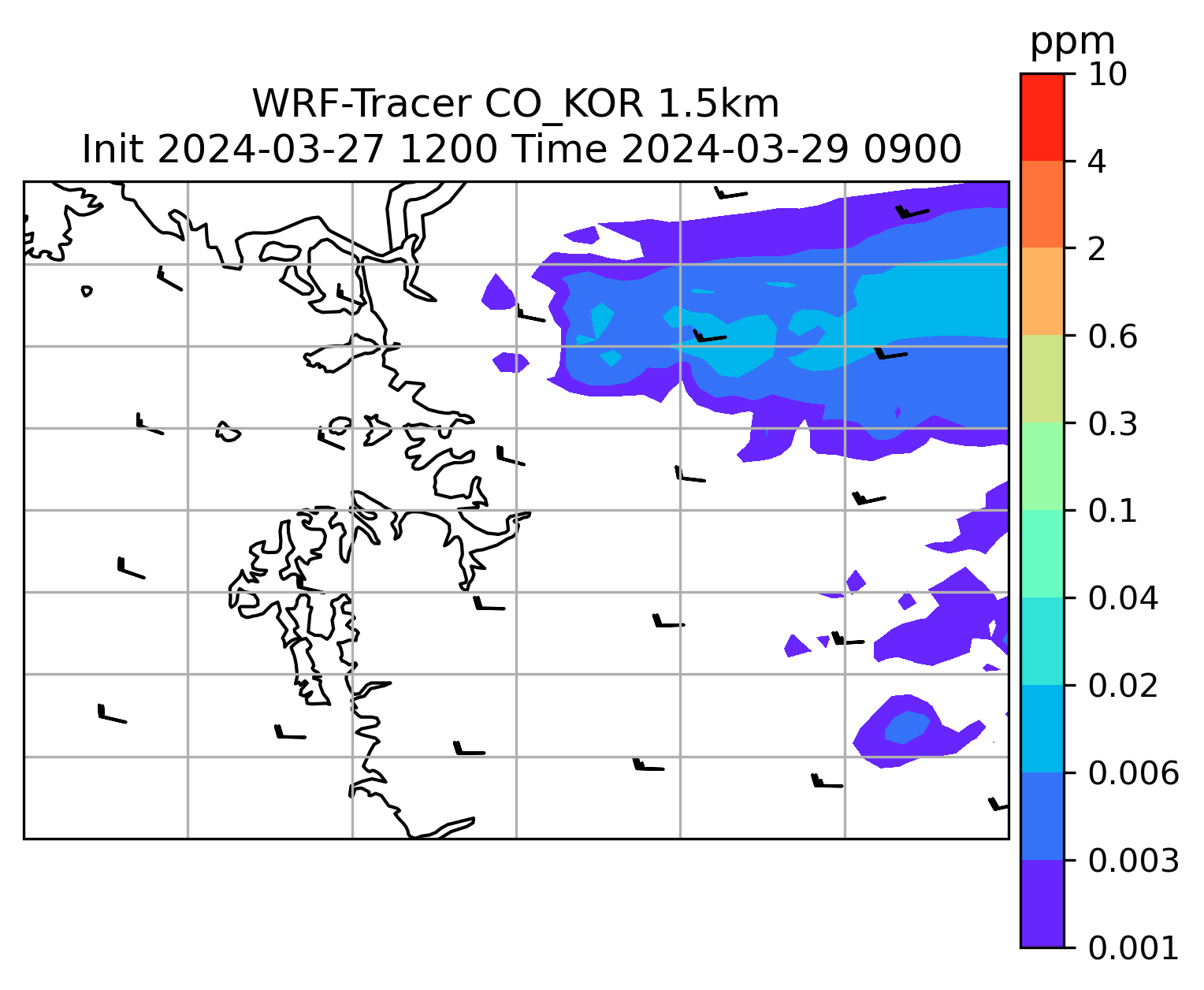 WRF-Tracer CO_KOR 1.5km
Init 2024-03-27 1200 Time 2024-03-29 0900

ppm
10
4
2
0.6
0.3
0.1
0.04
0.02
0.006
0.003
0.001